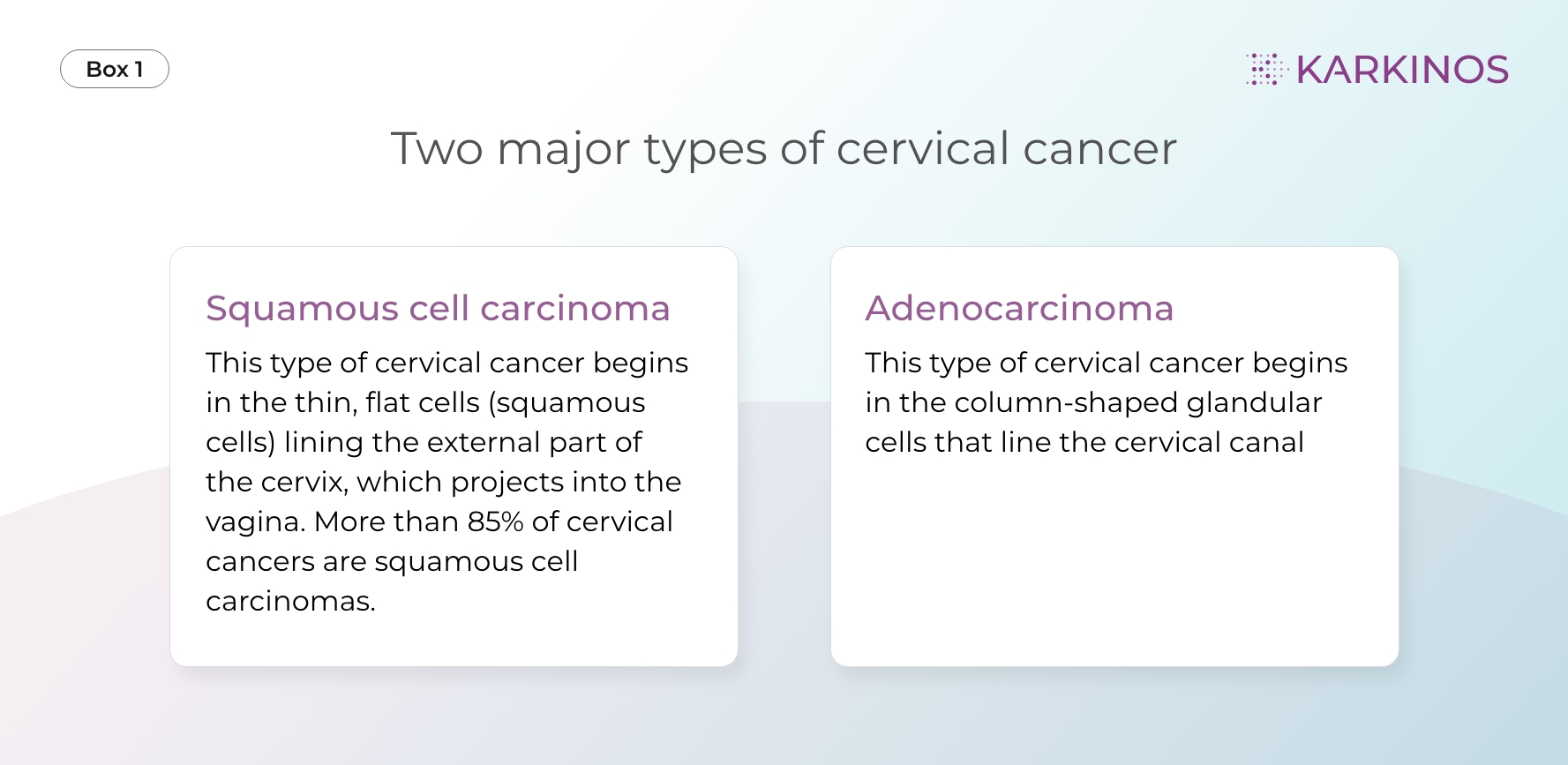 Box 1

KARKINOS

Two major types of cervical cancer

Squamous cell carcinoma

This type of cervical cancer begins in the thin, flat cells (squamous cells) lining the external part of the cervix, which projects into the vagina. More than 85% of cervical cancers are squamous cell carcinomas.

Adenocarcinoma

This type of cervical cancer begins in the column-shaped glandular cells that line the cervical canal